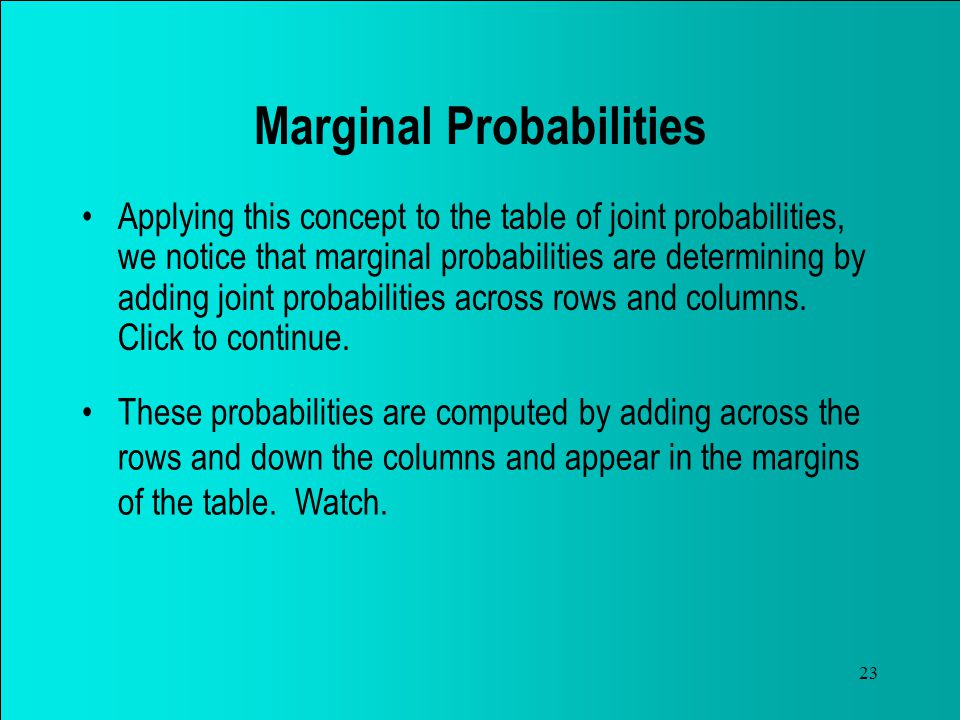 Marginal Probabilities

• Applying this concept to the table of joint probabilities, we notice that marginal probabilities are determining by adding joint probabilities across rows and columns. Click to continue.

• These probabilities are computed by adding across the rows and down the columns and appear in the margins of the table.  Watch.

23